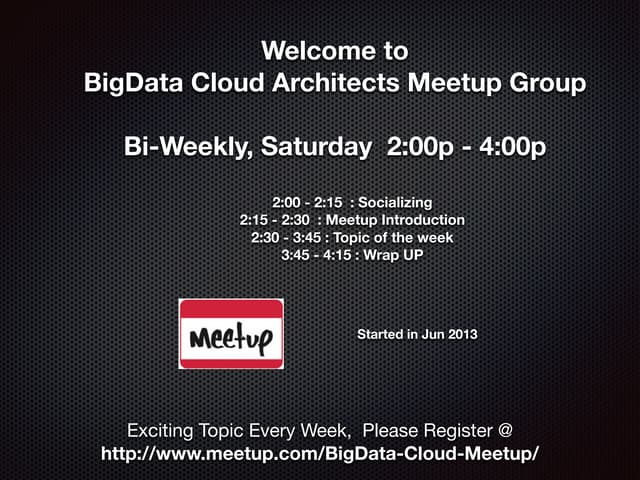 Welcome to
BigData Cloud Architects Meetup Group

Bi-Weekly, Saturday 2:00p - 4:00p

2:00 - 2:15 : Socializing
2:15 - 2:30 : Meetup Introduction
2:30 - 3:45 : Topic of the week
3:45 - 4:15 : Wrap UP

Meetup

Started in Jun 2013

Exciting Topic Every Week, Please Register @
http://www.meetup.com/BigData-Cloud-Meetup/